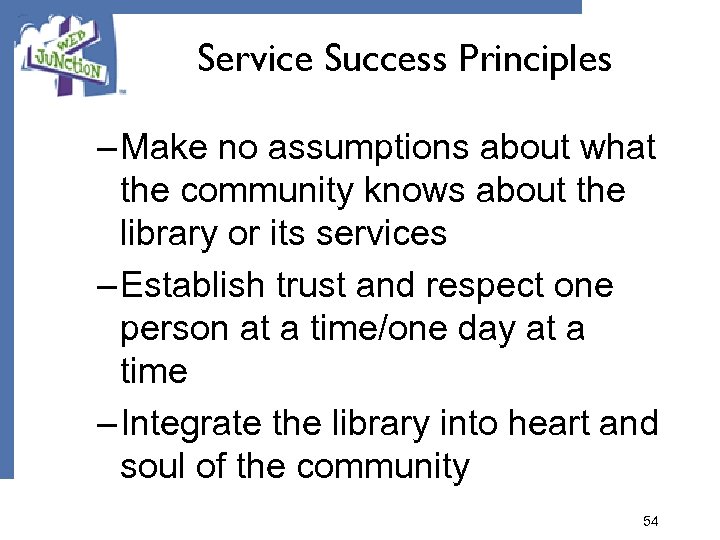 WEB JUNCTION

Service Success Principles

– Make no assumptions about what the community knows about the library or its services

– Establish trust and respect one person at a time/one day at a time

– Integrate the library into heart and soul of the community

54